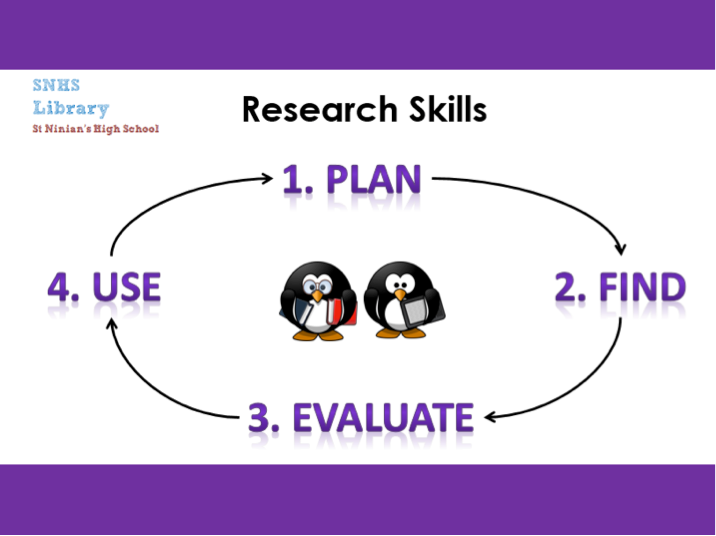 SNHS
Library
St Ninian's High School

Research Skills

1. PLAN

2. FIND

3. EVALUATE

4. USE